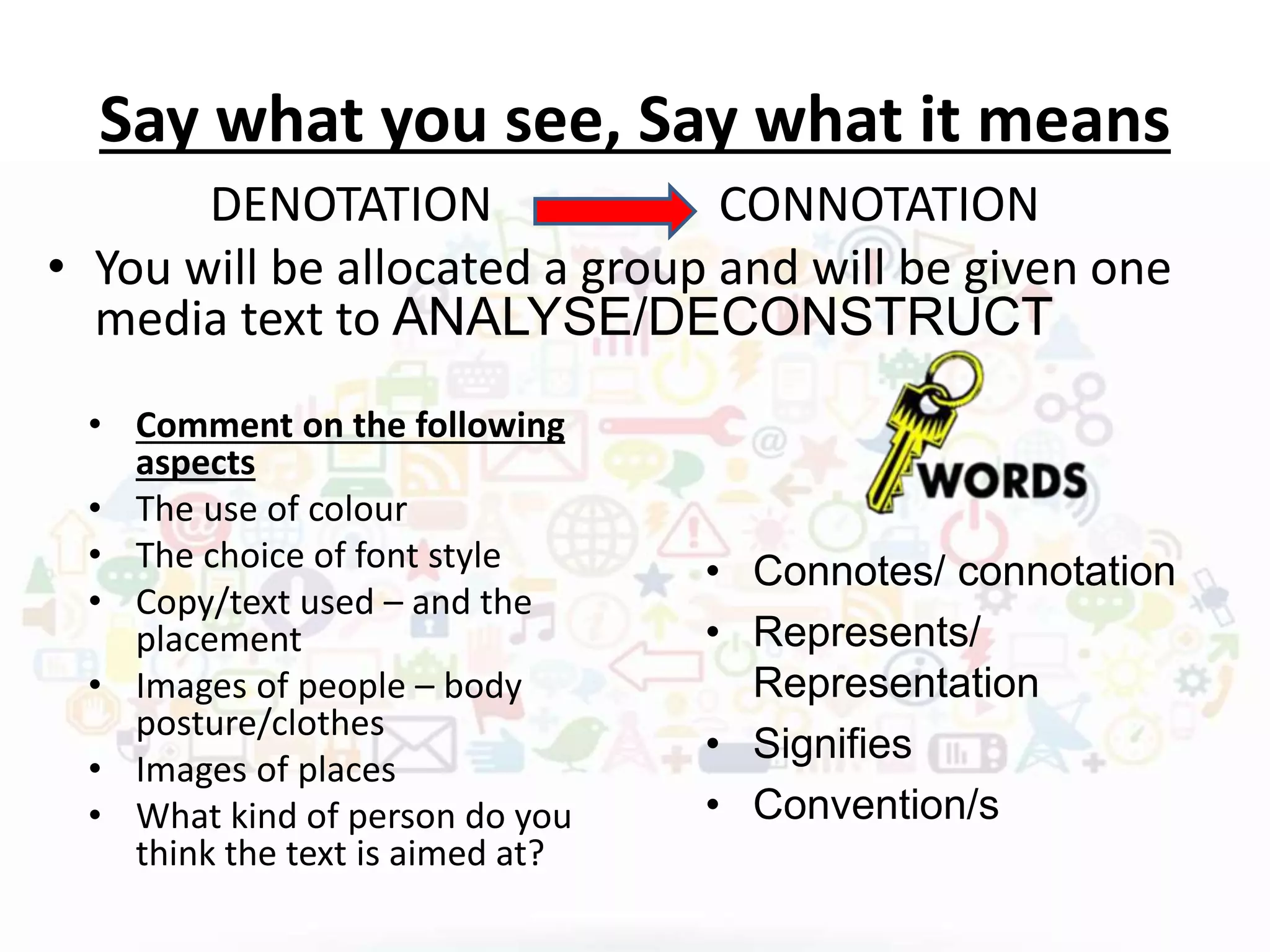 Say what you see, Say what it means

DENOTATION CONNOTATION

• You will be allocated a group and will be given one media text to ANALYSE/DECONSTRUCT

• Comment on the following aspects
• The use of colour
• The choice of font style
• Copy/text used – and the placement
• Images of people – body posture/clothes
• Images of places
• What kind of person do you think the text is aimed at?

WORDS

• Connotes/ connotation
• Represents/ Representation
• Signifies
• Convention/s